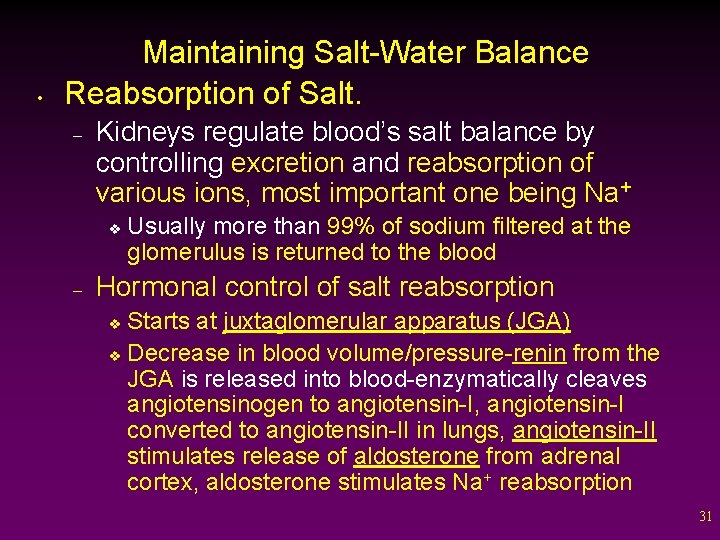 Maintaining Salt-Water Balance

• Reabsorption of Salt.

– Kidneys regulate blood's salt balance by controlling excretion and reabsorption of various ions, most important one being $Na^+$

❖ Usually more than 99% of sodium filtered at the glomerulus is returned to the blood

– Hormonal control of salt reabsorption

❖ Starts at juxtaglomerular apparatus (JGA)

❖ Decrease in blood volume/pressure-renin from the JGA is released into blood-enzymatically cleaves angiotensinogen to angiotensin-I, angiotensin-I converted to angiotensin-II in lungs, angiotensin-II stimulates release of aldosterone from adrenal cortex, aldosterone stimulates $Na^+$ reabsorption

31